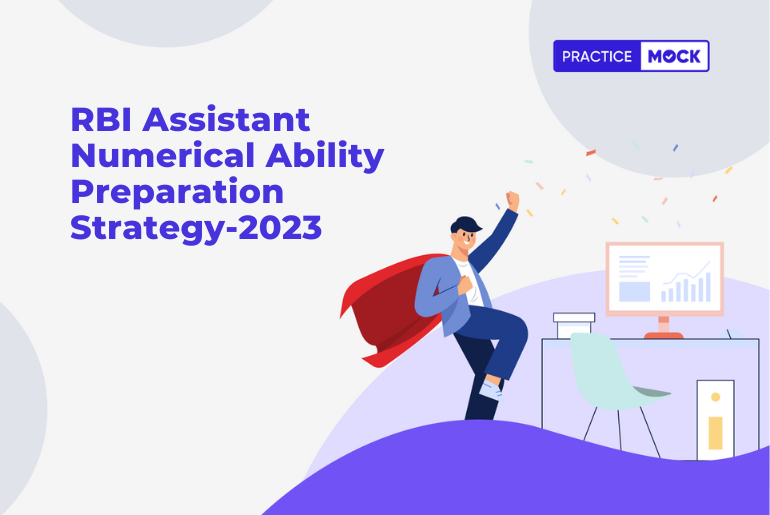 PRACTICE MOCK

RBI Assistant Numerical Ability Preparation Strategy-2023